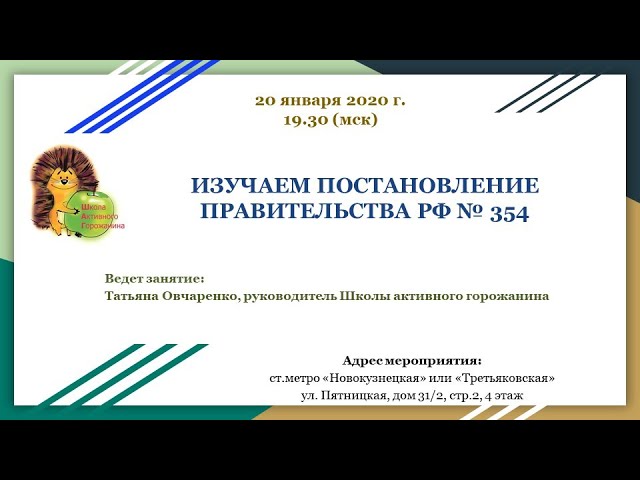 20 января 2020 г.
19.30 (мск)

Школа Активного Горожанина

ИЗУЧАЕМ ПОСТАНОВЛЕНИЕ ПРАВИТЕЛЬСТВА РФ № 354

Ведет занятие:
Татьяна Овчаренко, руководитель Школы активного горожанина

Адрес мероприятия:
ст.метро «Новокузнецкая» или «Третьяковская»
ул. Пятницкая, дом 31/2, стр.2, 4 этаж